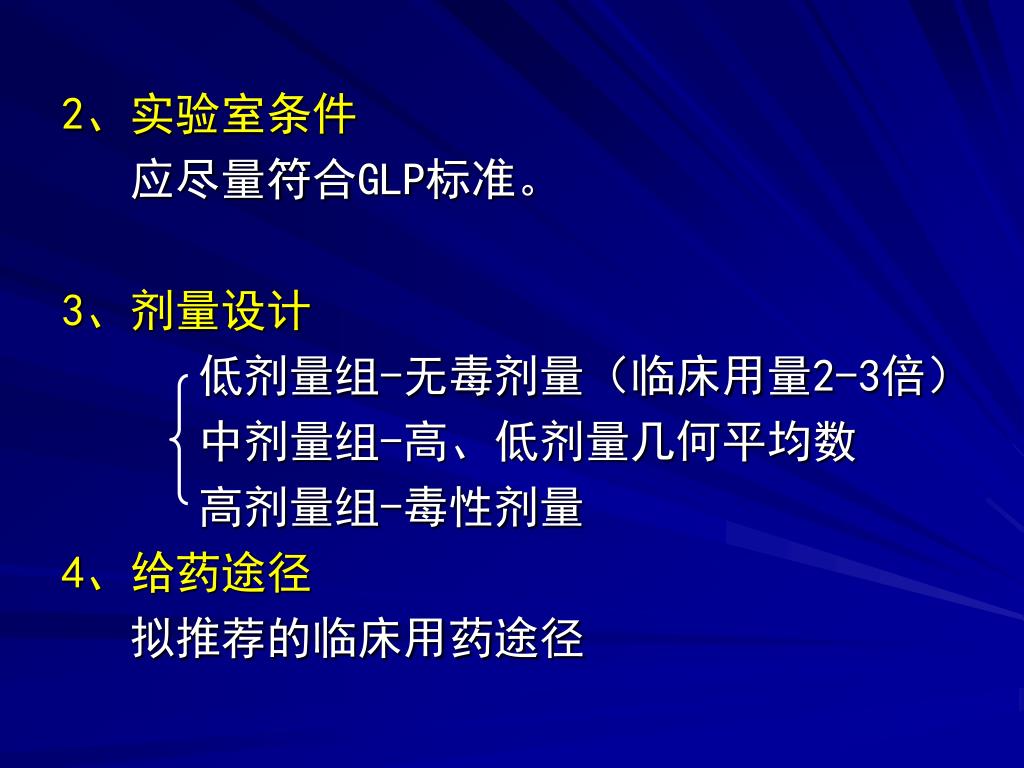 2、实验室条件

应尽量符合GLP标准。

3、剂量设计

低剂量组-无毒剂量（临床用量2-3倍）
中剂量组-高、低剂量几何平均数
高剂量组-毒性剂量

4、给药途径

拟推荐的临床用药途径